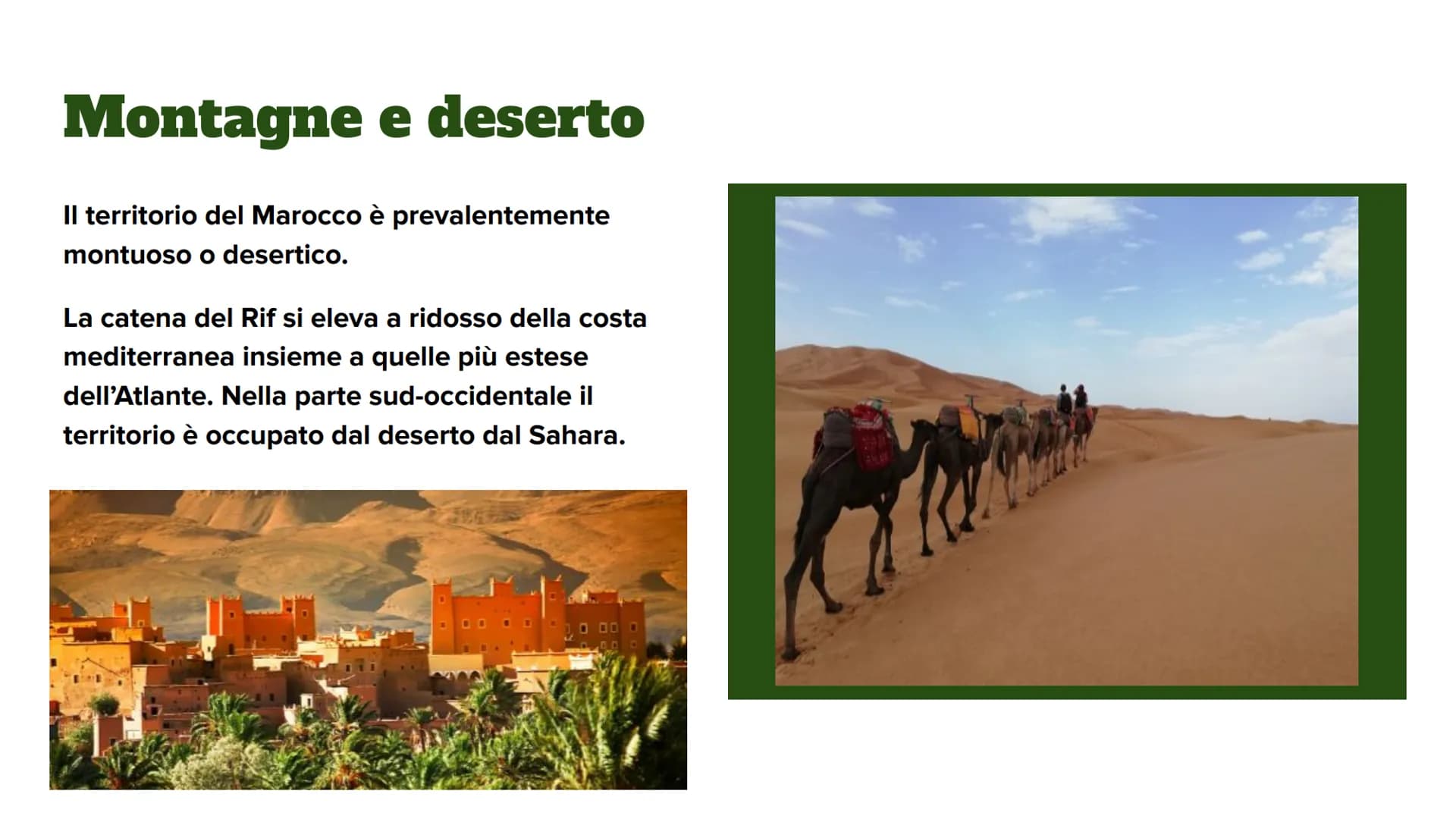 Montagne e deserto

Il territorio del Marocco è prevalentemente montuoso o desertico.

La catena del Rif si eleva a ridosso della costa mediterranea insieme a quelle più estese dell'Atlante. Nella parte sud-occidentale il territorio è occupato dal deserto dal Sahara.